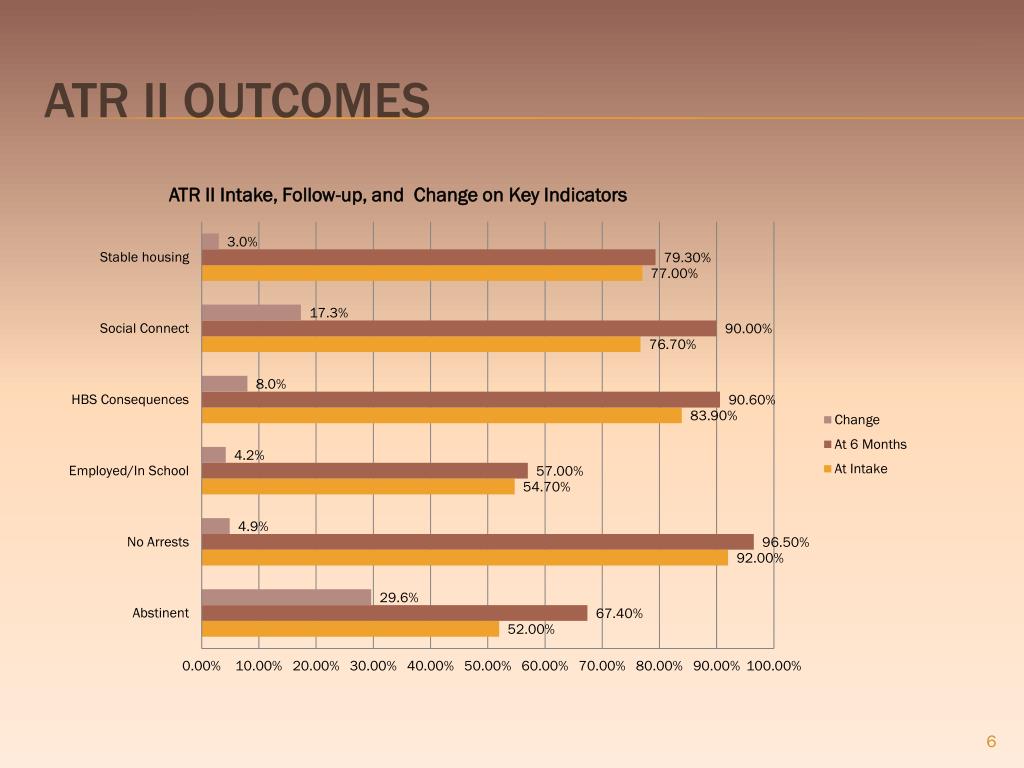 ATR II OUTCOMES

ATR II Intake, Follow-up, and Change on Key Indicators

Stable housing
3.0%
79.30%
77.00%

Social Connect
17.3%
90.00%
76.70%

HBS Consequences
8.0%
90.60%
83.90%

Employed/In School
4.2%
57.00%
54.70%

No Arrests
4.9%
96.50%
92.00%

Abstinent
29.6%
67.40%
52.00%

0.00% 10.00% 20.00% 30.00% 40.00% 50.00% 60.00% 70.00% 80.00% 90.00% 100.00%

Change
At 6 Months
At Intake

6